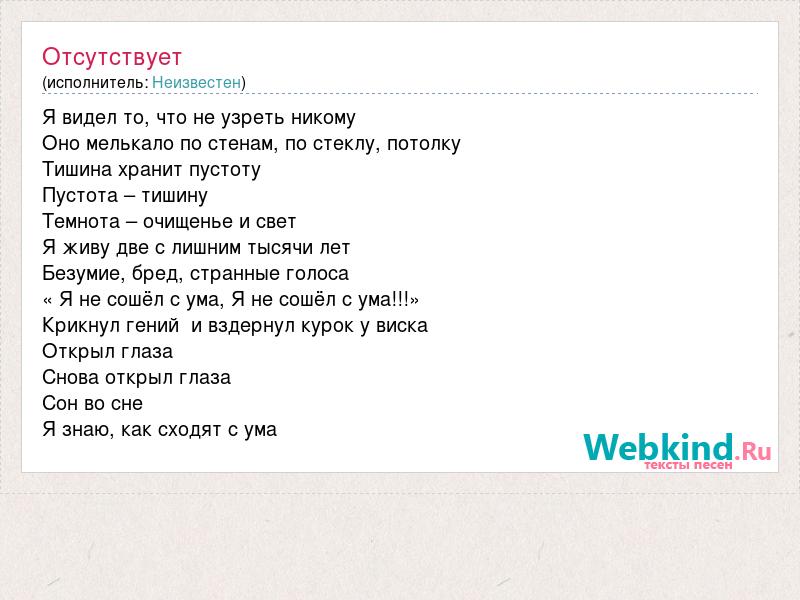 Отсутствует
(исполнитель: Неизвестен)

Я видел то, что не узреть никому
Оно мелькало по стенам, по стеклу, потолку
Тишина хранит пустоту
Пустота – тишину
Темнота – очищенье и свет
Я живу две с лишним тысячи лет
Безумие, бред, странные голоса
« Я не сошёл с ума, Я не сошёл с ума!!!»
Крикнул гений и вздернул курок у виска
Открыл глаза
Снова открыл глаза
Сон во сне
Я знаю, как сходят с ума

Webkind.Ru
тексты песен